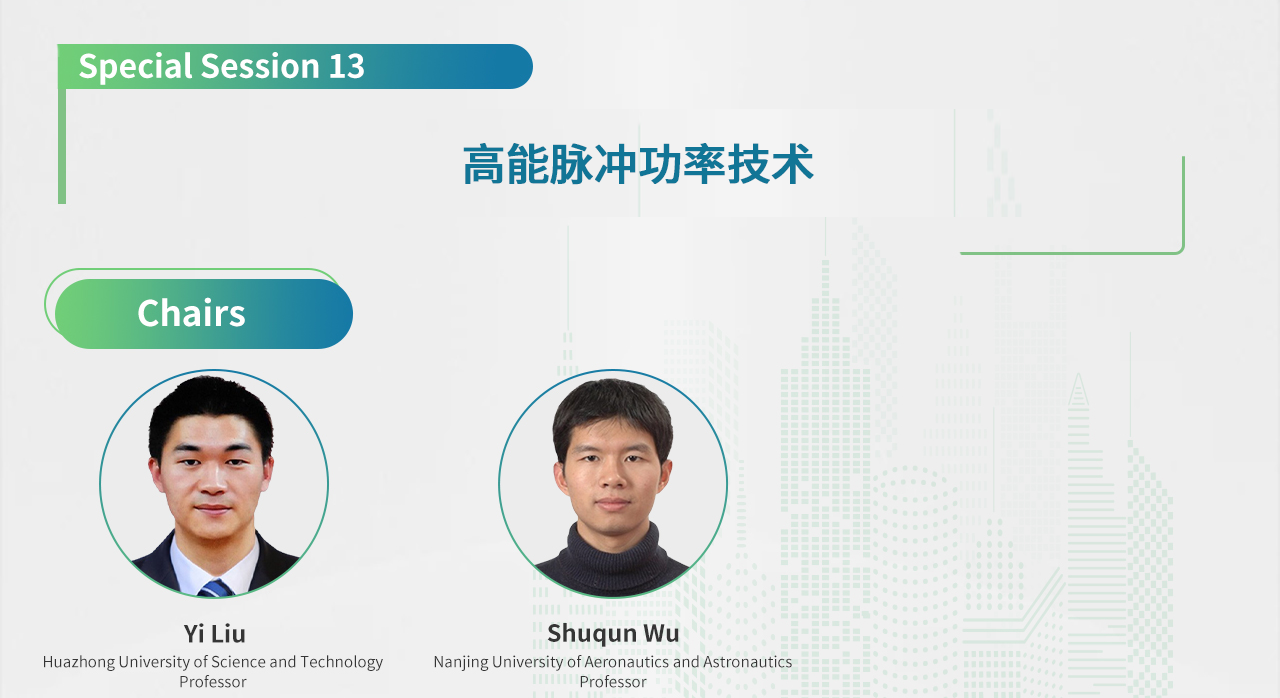 Special Session 13

高能脉冲功率技术

Chairs

Yi Liu
Huazhong University of Science and Technology
Professor

Shuqun Wu
Nanjing University of Aeronautics and Astronautics
Professor